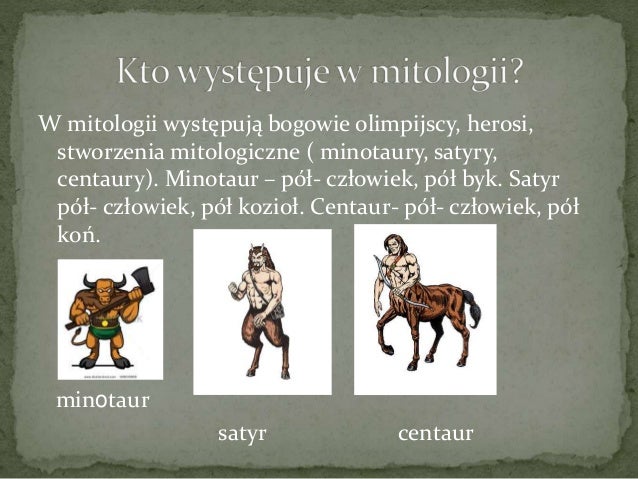 Kto występuje w mitologii?

W mitologii występują bogowie olimpijscy, herosi, stworzenia mitologiczne ( minotaury, satyry, centaury). Minotaur – pół- człowiek, pół byk. Satyr pół- człowiek, pół kozioł. Centaur- pół- człowiek, pół koń.

minotaur

satyr

centaur